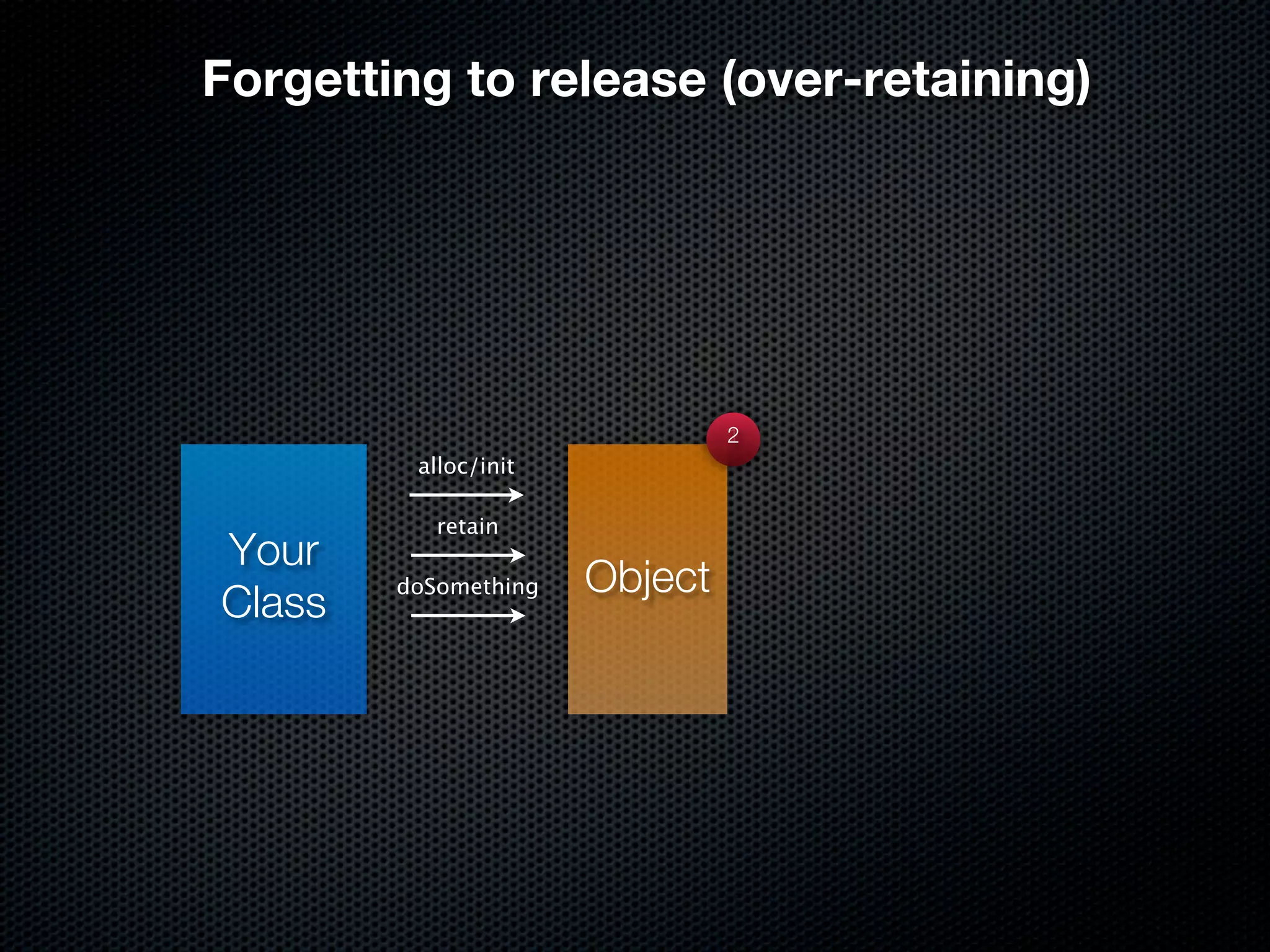 Forgetting to release (over-retaining)

Your Class

alloc/init

retain

doSomething

Object

2